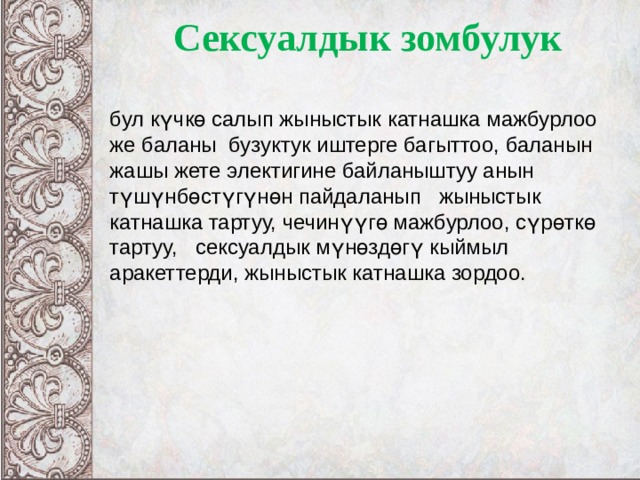 Сексуалдык зомбулук

бул күчкө салып жыныстык катнашка мажбурлоо же баланы бузуктук иштерге багыттоо, баланын жашы жете электигине байланыштуу анын түшүнбөстүгүнөн пайдаланып жыныстык катнашка тартуу, чечинүүгө мажбурлоо, сүрөткө тартуу, сексуалдык мүнөздөгү кыймыл аракеттерди, жыныстык катнашка зордоо.